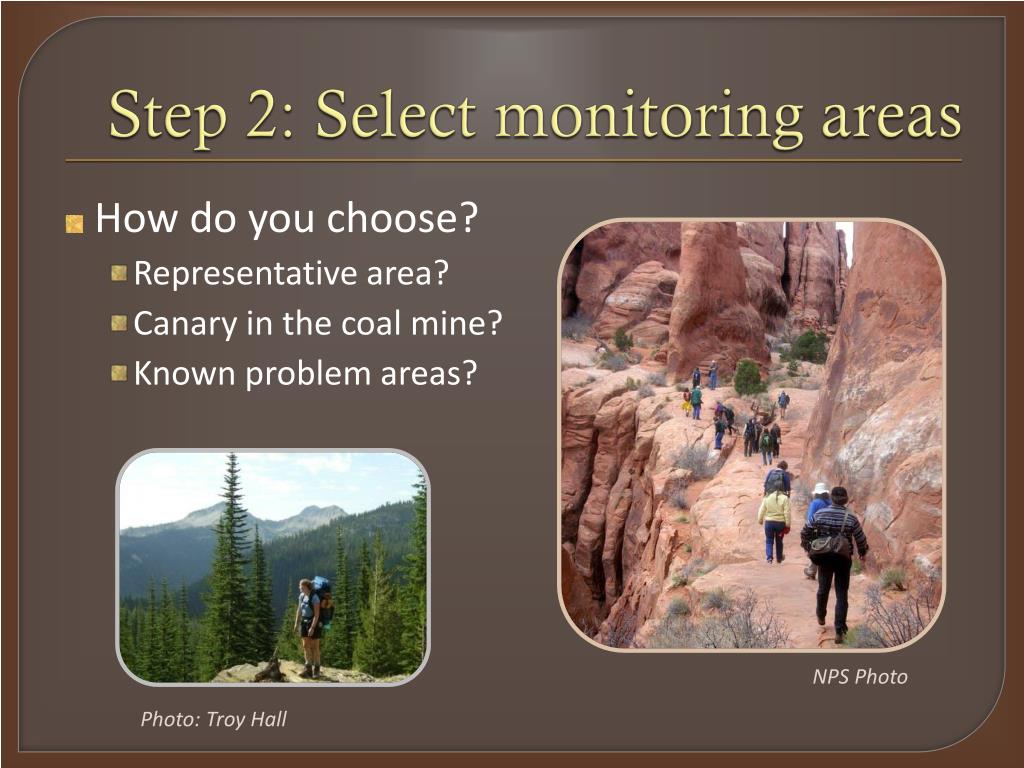 Step 2: Select monitoring areas

How do you choose?

Representative area?

Canary in the coal mine?

Known problem areas?

NPS Photo

Photo: Troy Hall